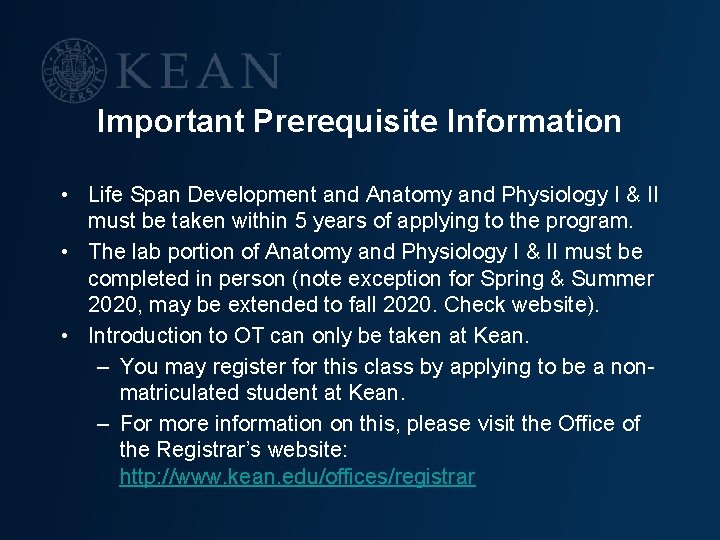 KEAN UNIVERSITY KEAN

Important Prerequisite Information

• Life Span Development and Anatomy and Physiology I & II must be taken within 5 years of applying to the program.
• The lab portion of Anatomy and Physiology I & II must be completed in person (note exception for Spring & Summer 2020, may be extended to fall 2020. Check website).
• Introduction to OT can only be taken at Kean.
– You may register for this class by applying to be a non-matriculated student at Kean.
– For more information on this, please visit the Office of the Registrar's website: http://www.kean.edu/offices/registrar